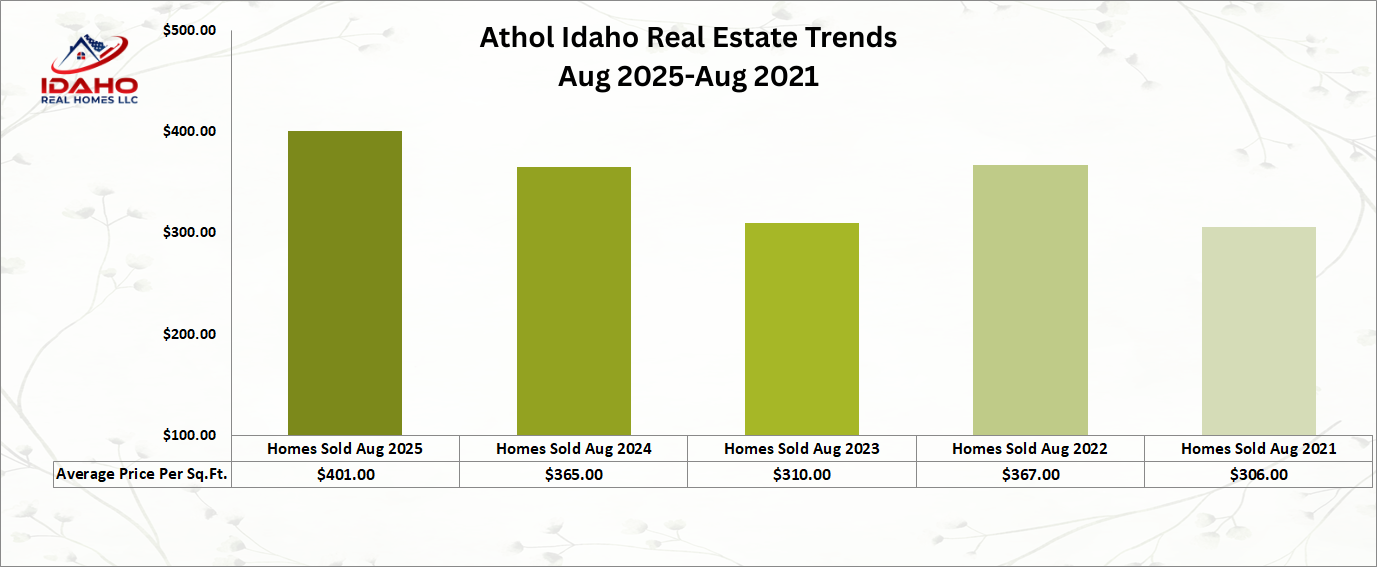 IDAHO
REAL HOMES LLC

Athol Idaho Real Estate Trends
Aug 2025-Aug 2021

$500.00
$400.00
$300.00
$200.00
$100.00

| | Homes Sold Aug 2025 | Homes Sold Aug 2024 | Homes Sold Aug 2023 | Homes Sold Aug 2022 | Homes Sold Aug 2021 |
|---|---|---|---|---|---|
| Average Price Per Sq.Ft. | $401.00 | $365.00 | $310.00 | $367.00 | $306.00 |